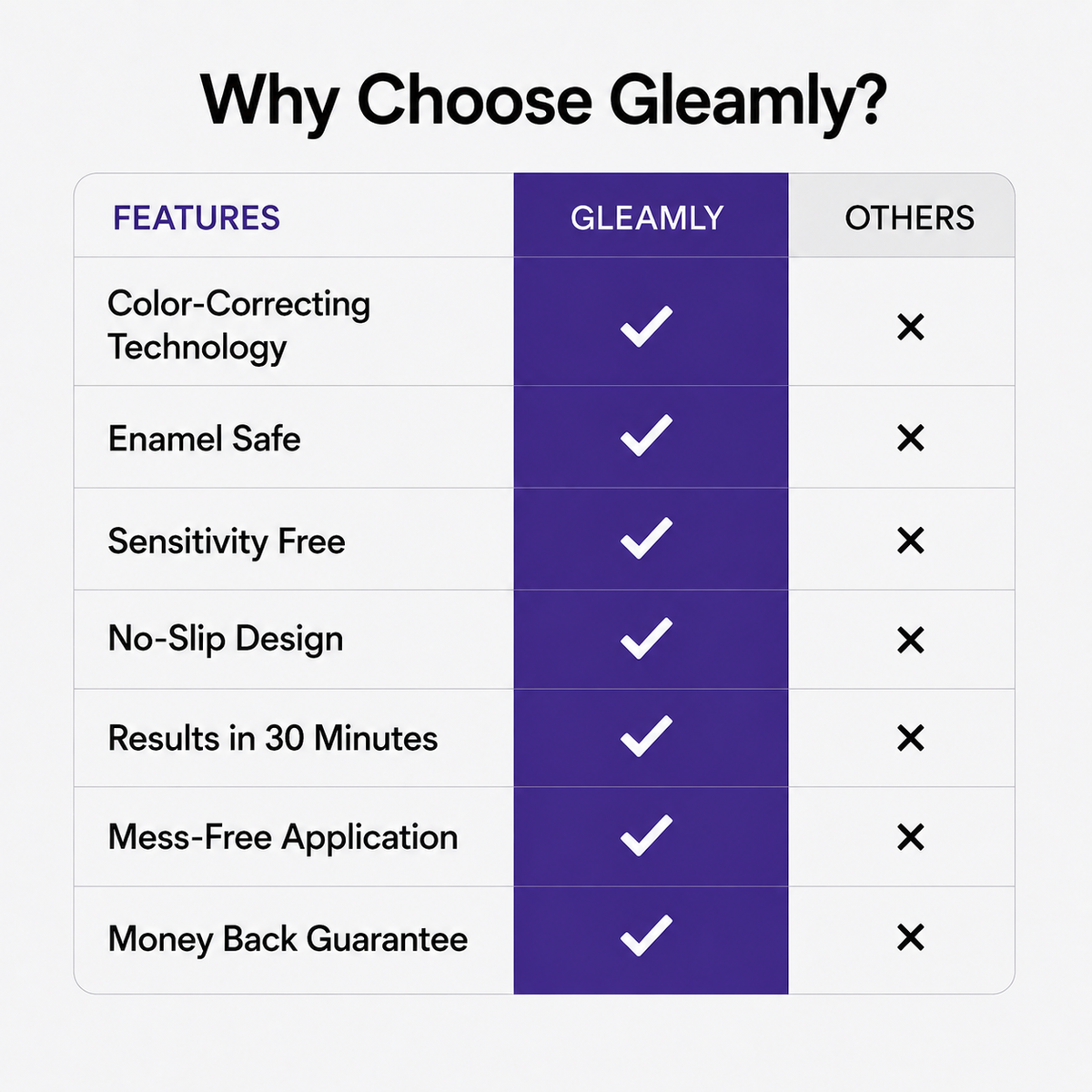 Why Choose Gleamly?

| FEATURES | GLEAMLY | OTHERS |
|---|---|---|
| Color-Correcting Technology | ✓ | ✕ |
| Enamel Safe | ✓ | ✕ |
| Sensitivity Free | ✓ | ✕ |
| No-Slip Design | ✓ | ✕ |
| Results in 30 Minutes | ✓ | ✕ |
| Mess-Free Application | ✓ | ✕ |
| Money Back Guarantee | ✓ | ✕ |